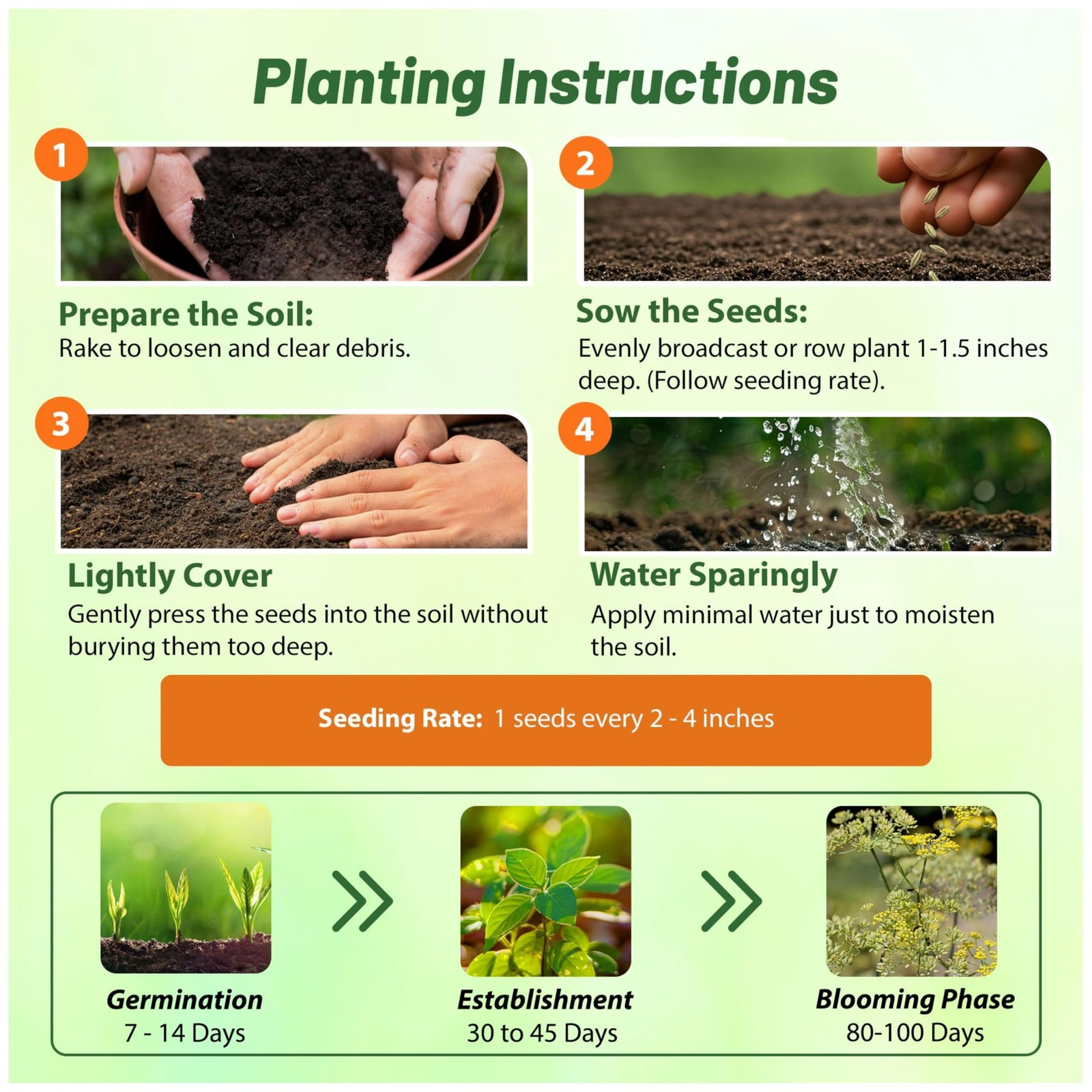 Planting Instructions

1

Prepare the Soil:
Rake to loosen and clear debris.

2

Sow the Seeds:
Evenly broadcast or row plant 1-1.5 inches deep. (Follow seeding rate).

3

Lightly Cover
Gently press the seeds into the soil without burying them too deep.

4

Water Sparingly
Apply minimal water just to moisten the soil.

Seeding Rate: 1 seeds every 2 - 4 inches

Germination
7 - 14 Days

Establishment
30 to 45 Days

Blooming Phase
80-100 Days